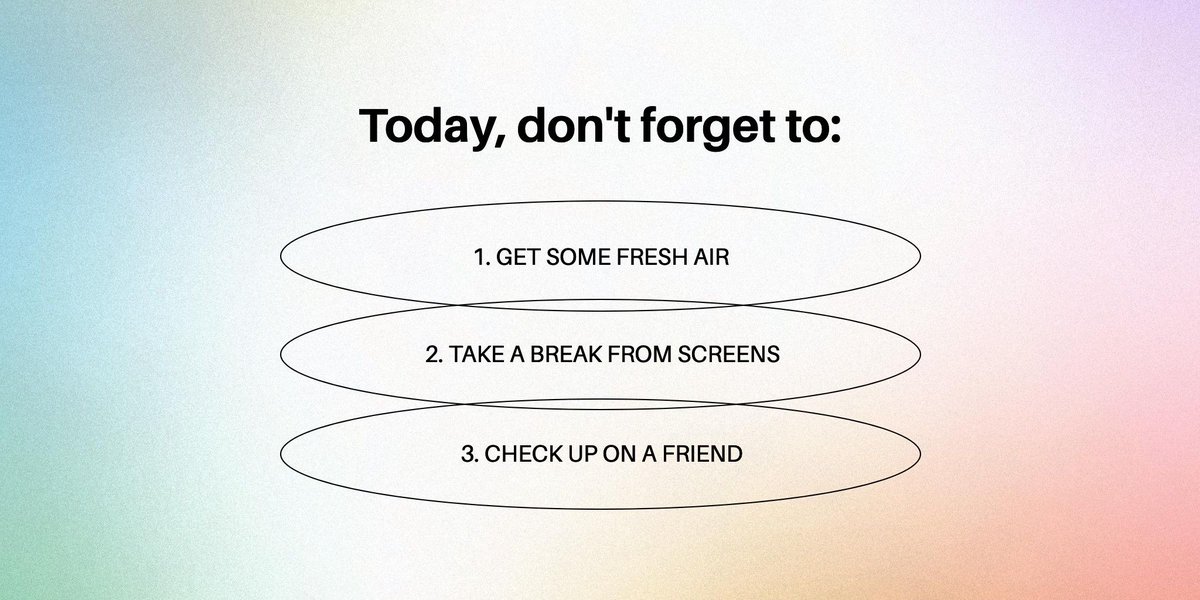 Today, don't forget to:

1. GET SOME FRESH AIR

2. TAKE A BREAK FROM SCREENS

3. CHECK UP ON A FRIEND